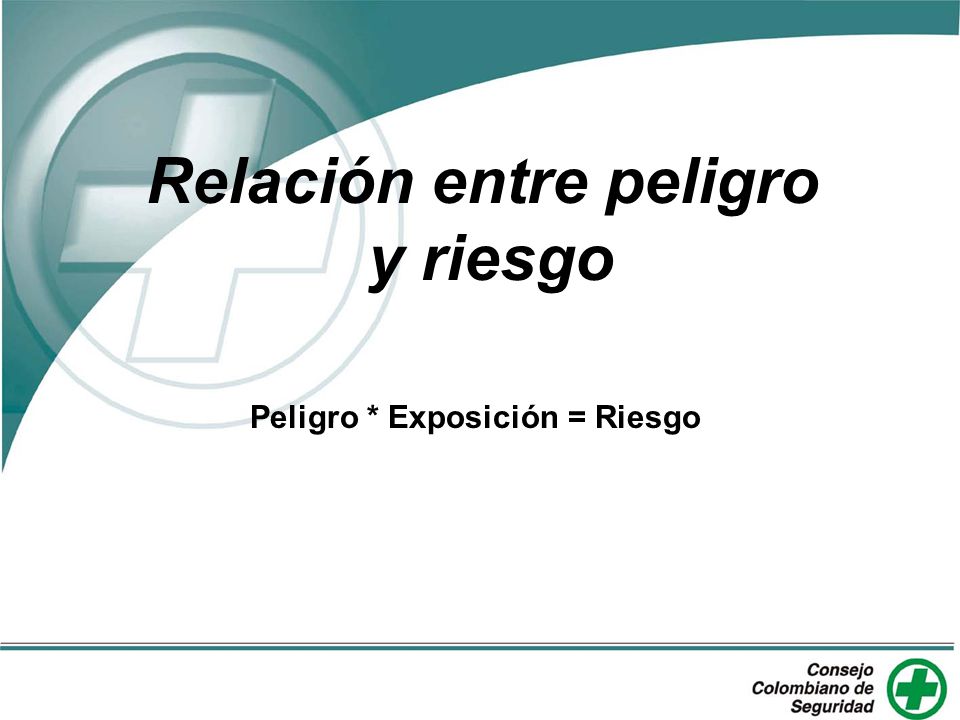 Relación entre peligro y riesgo

Peligro * Exposición = Riesgo

Consejo Colombiano de Seguridad